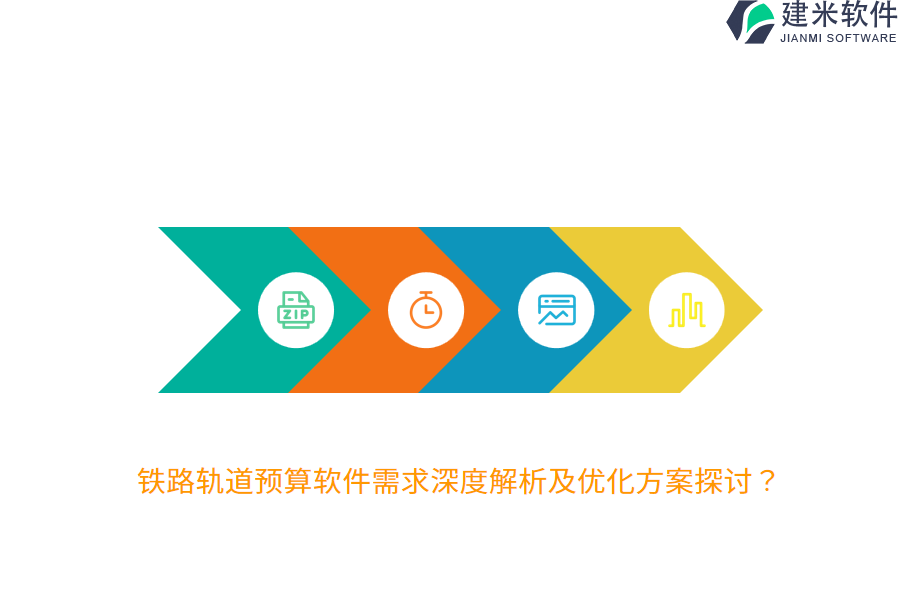 建米软件
JIANMI SOFTWARE

ZIP

铁路轨道预算软件需求深度解析及优化方案探讨？